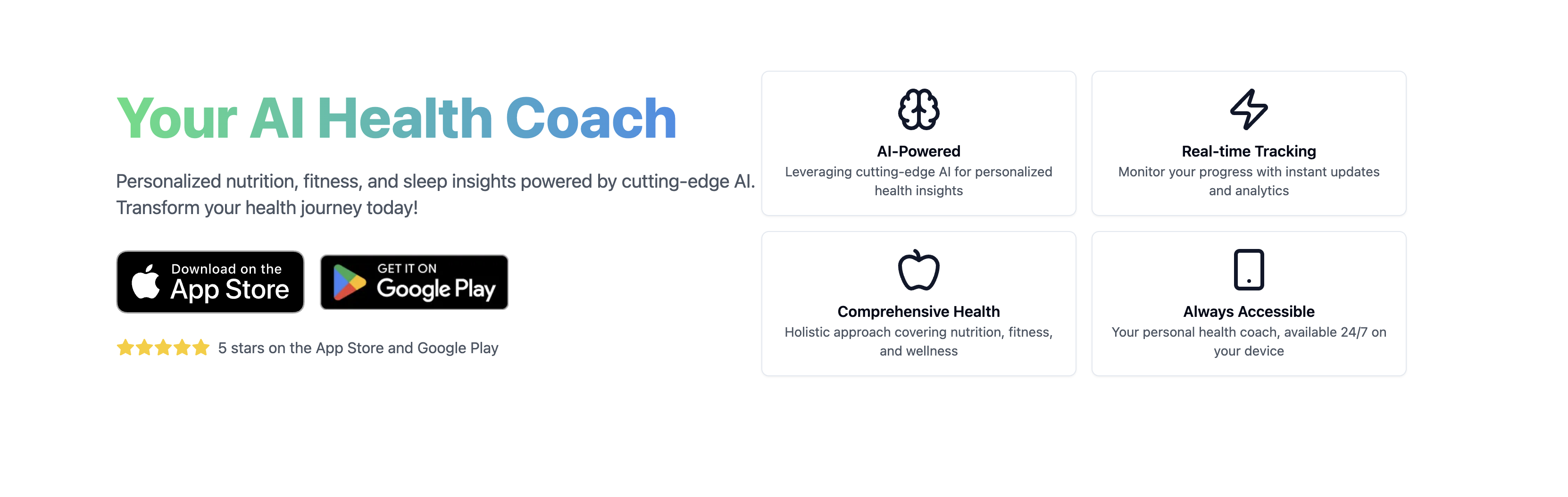 Your AI Health Coach

Personalized nutrition, fitness, and sleep insights powered by cutting-edge AI. Transform your health journey today!

Download on the App Store

GET IT ON Google Play

5 stars on the App Store and Google Play

AI-Powered
Leveraging cutting-edge AI for personalized health insights

Real-time Tracking
Monitor your progress with instant updates and analytics

Comprehensive Health
Holistic approach covering nutrition, fitness, and wellness

Always Accessible
Your personal health coach, available 24/7 on your device